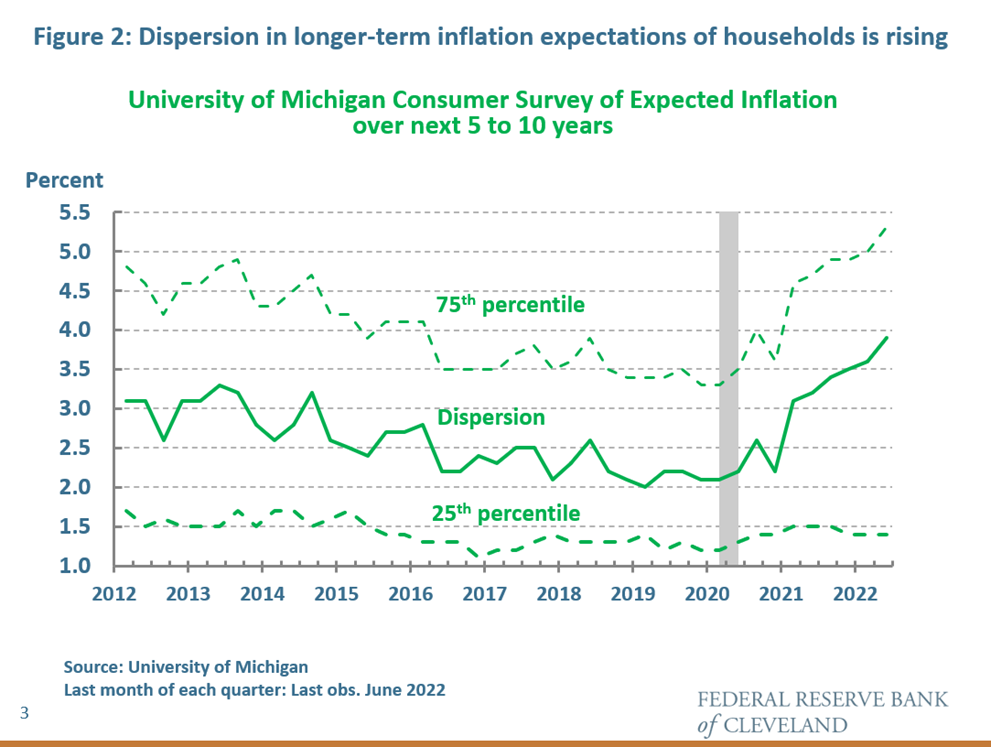 Figure 2: Dispersion in longer-term inflation expectations of households is rising

University of Michigan Consumer Survey of Expected Inflation over next 5 to 10 years

Percent

5.5
5.0
4.5
4.0
3.5
3.0
2.5
2.0
1.5
1.0

75$^{th}$ percentile

Dispersion

25$^{th}$ percentile

2012 2013 2014 2015 2016 2017 2018 2019 2020 2021 2022

Source: University of Michigan
Last month of each quarter: Last obs. June 2022

3

FEDERAL RESERVE BANK of CLEVELAND